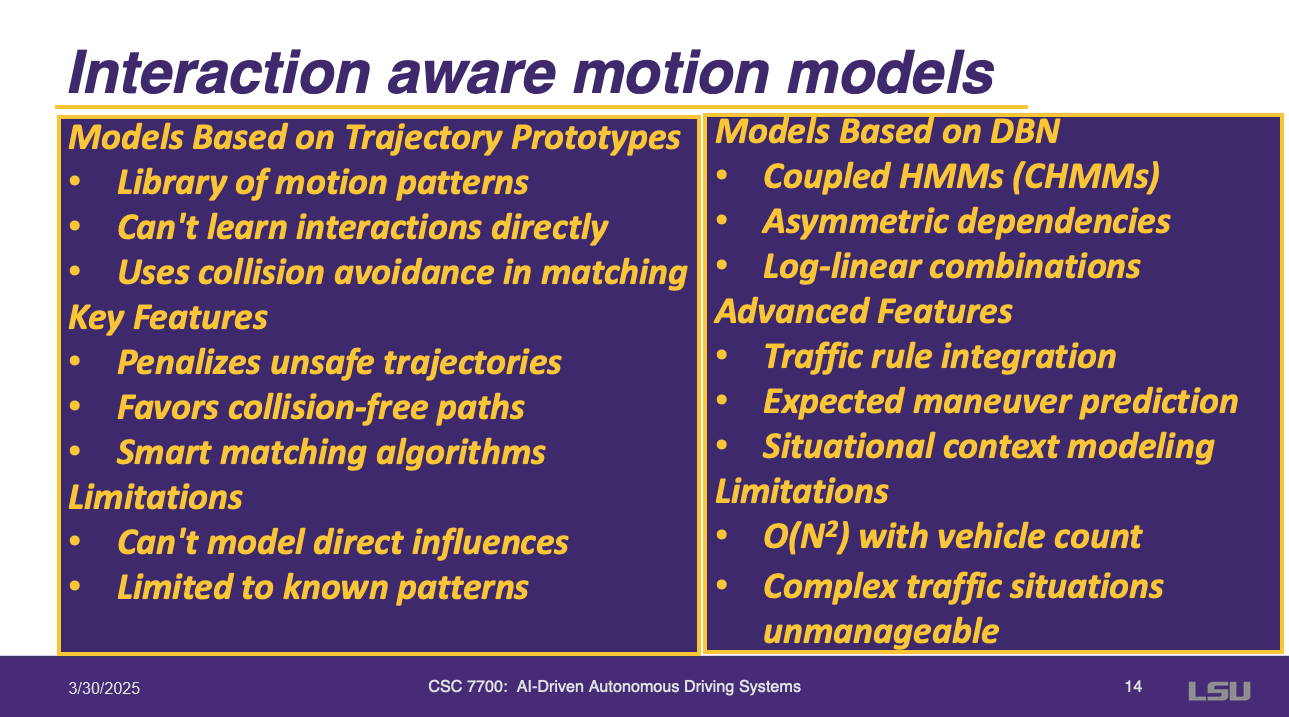 Interaction aware motion models

Models Based on Trajectory Prototypes
• Library of motion patterns
• Can't learn interactions directly
• Uses collision avoidance in matching
Key Features
• Penalizes unsafe trajectories
• Favors collision-free paths
• Smart matching algorithms
Limitations
• Can't model direct influences
• Limited to known patterns

Models Based on DBN
• Coupled HMMs (CHMMs)
• Asymmetric dependencies
• Log-linear combinations
Advanced Features
• Traffic rule integration
• Expected maneuver prediction
• Situational context modeling
Limitations
• $O(N^2)$ with vehicle count
• Complex traffic situations unmanageable

3/30/2025
CSC 7700: AI-Driven Autonomous Driving Systems
14
LSU